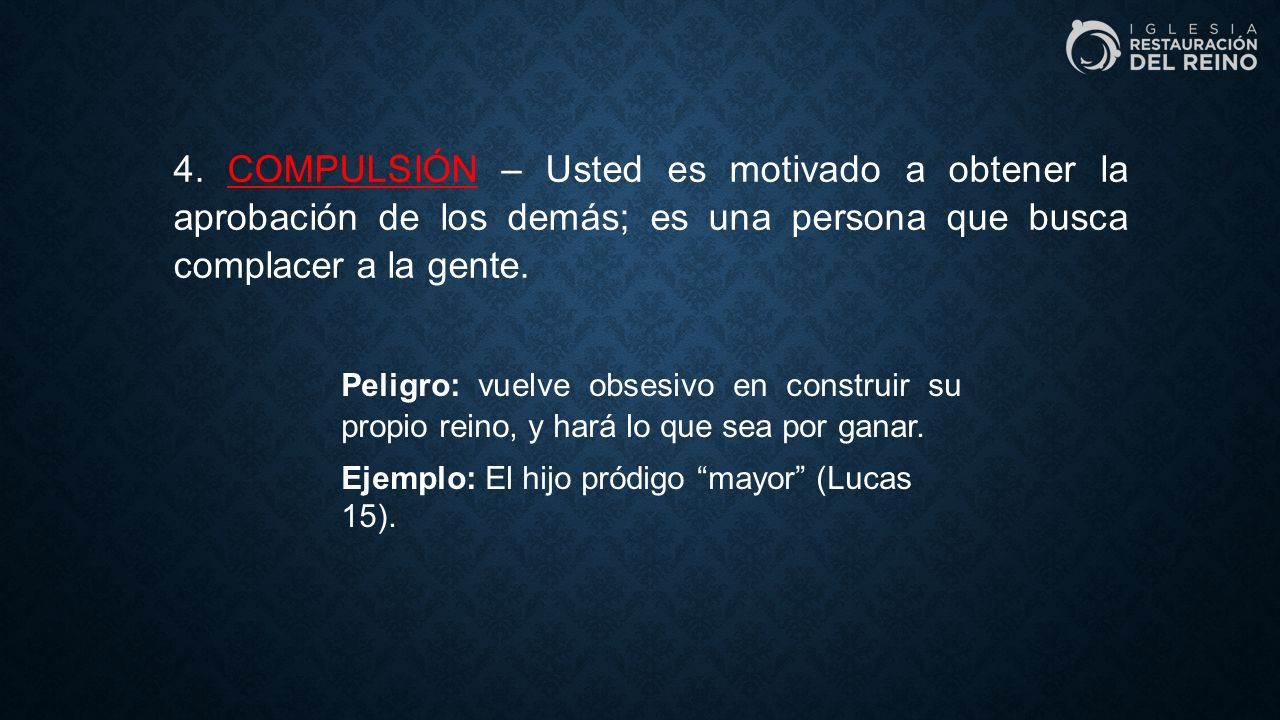 IGLESIA
RESTAURACIÓN
DEL REINO

4. COMPULSIÓN – Usted es motivado a obtener la aprobación de los demás; es una persona que busca complacer a la gente.

Peligro: vuelve obsesivo en construir su propio reino, y hará lo que sea por ganar.

Ejemplo: El hijo pródigo “mayor” (Lucas 15).